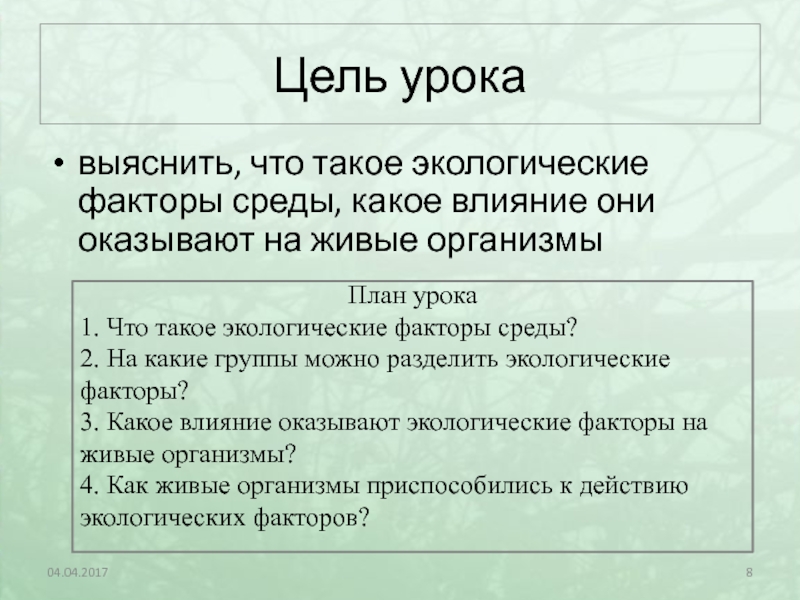 Цель урока

• выяснить, что такое экологические факторы среды, какое влияние они оказывают на живые организмы

План урока
1. Что такое экологические факторы среды?
2. На какие группы можно разделить экологические факторы?
3. Какое влияние оказывают экологические факторы на живые организмы?
4. Как живые организмы приспособились к действию экологических факторов?

04.04.2017

8